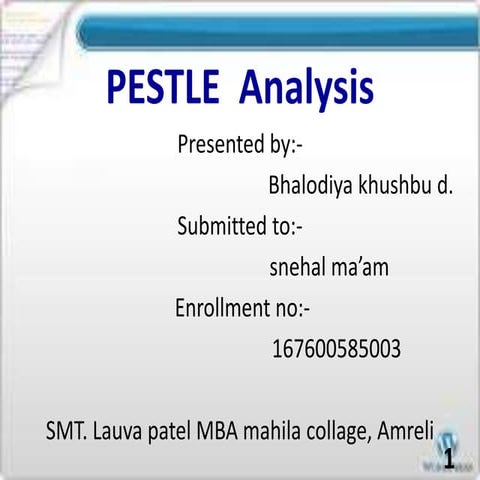 PESTLE Analysis

Presented by:-

Bhalodiya khushbu d.

Submitted to:-

snehal ma'am

Enrollment no:-

167600585003

SMT. Lauva patel MBA mahila collage, Amreli

1